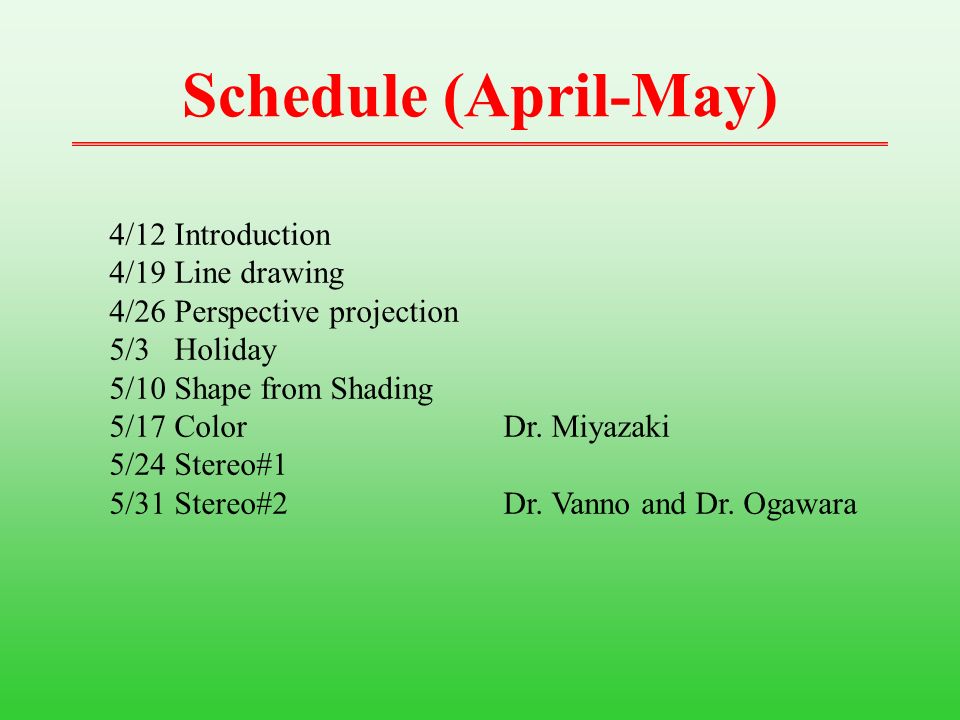 Schedule (April-May)

4/12 Introduction
4/19 Line drawing
4/26 Perspective projection
5/3 Holiday
5/10 Shape from Shading
5/17 Color Dr. Miyazaki
5/24 Stereo#1
5/31 Stereo#2 Dr. Vanno and Dr. Ogawara